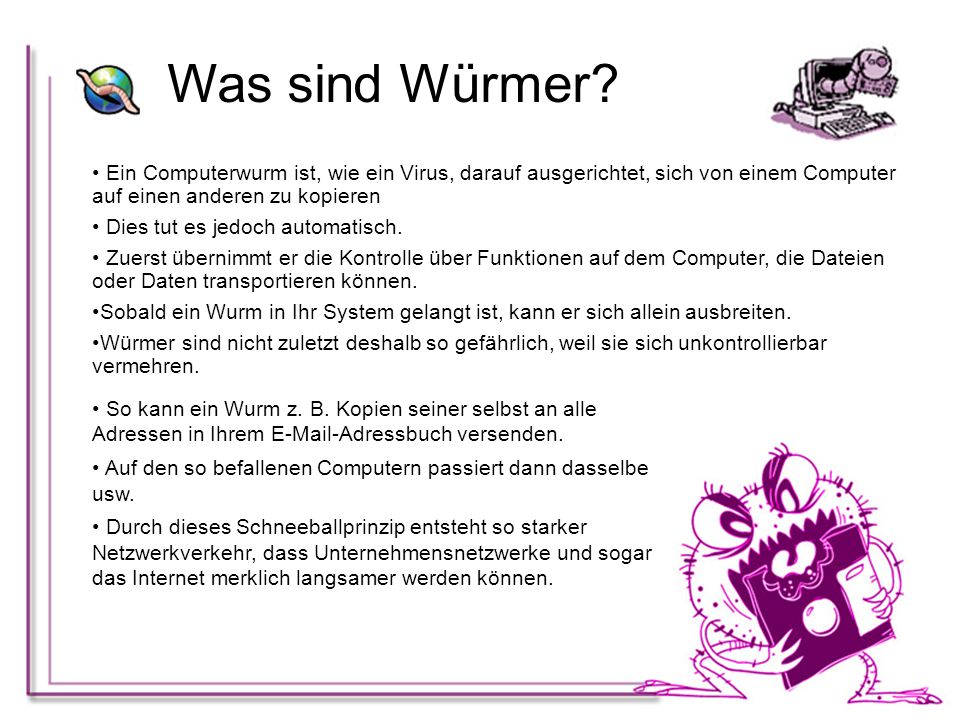 Was sind Würmer?

• Ein Computerwurm ist, wie ein Virus, darauf ausgerichtet, sich von einem Computer auf einen anderen zu kopieren

• Dies tut es jedoch automatisch.

• Zuerst übernimmt er die Kontrolle über Funktionen auf dem Computer, die Dateien oder Daten transportieren können.

•Sobald ein Wurm in Ihr System gelangt ist, kann er sich allein ausbreiten.

•Würmer sind nicht zuletzt deshalb so gefährlich, weil sie sich unkontrollierbar vermehren.

• So kann ein Wurm z. B. Kopien seiner selbst an alle Adressen in Ihrem E-Mail-Adressbuch versenden.

• Auf den so befallenen Computern passiert dann dasselbe usw.

• Durch dieses Schneeballprinzip entsteht so starker Netzwerkverkehr, dass Unternehmensnetzwerke und sogar das Internet merklich langsamer werden können.